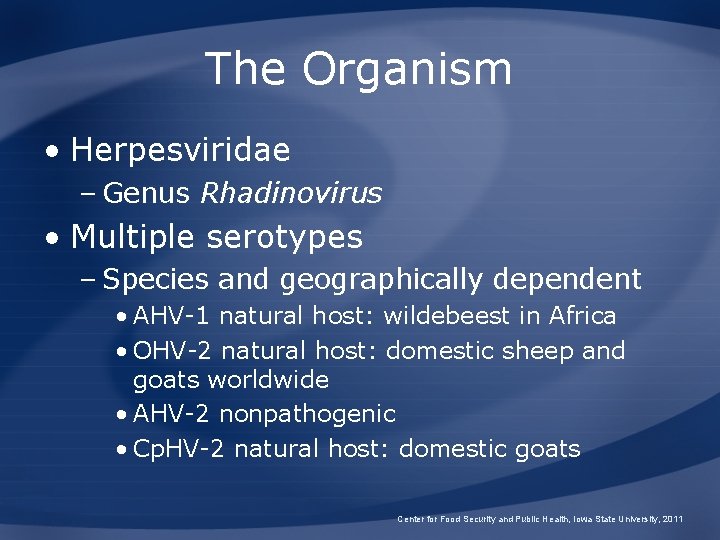 The Organism

• Herpesviridae
  – Genus Rhadinovirus
• Multiple serotypes
  – Species and geographically dependent
    • AHV-1 natural host: wildebeest in Africa
    • OHV-2 natural host: domestic sheep and goats worldwide
    • AHV-2 nonpathogenic
    • CpHV-2 natural host: domestic goats

Center for Food Security and Public Health, Iowa State University, 2011